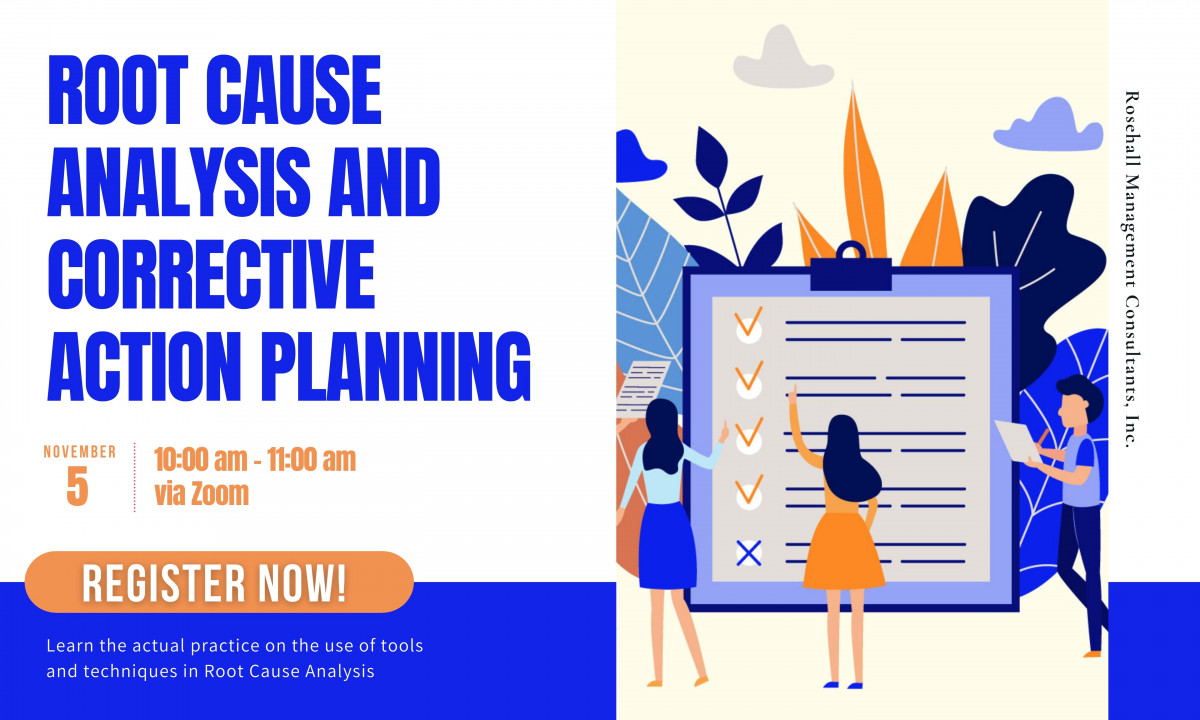 ROOT CAUSE ANALYSIS AND CORRECTIVE ACTION PLANNING

NOVEMBER
5

10:00 am - 11:00 am
via Zoom

REGISTER NOW!

Learn the actual practice on the use of tools and techniques in Root Cause Analysis

Rosehall Management Consultants, Inc.